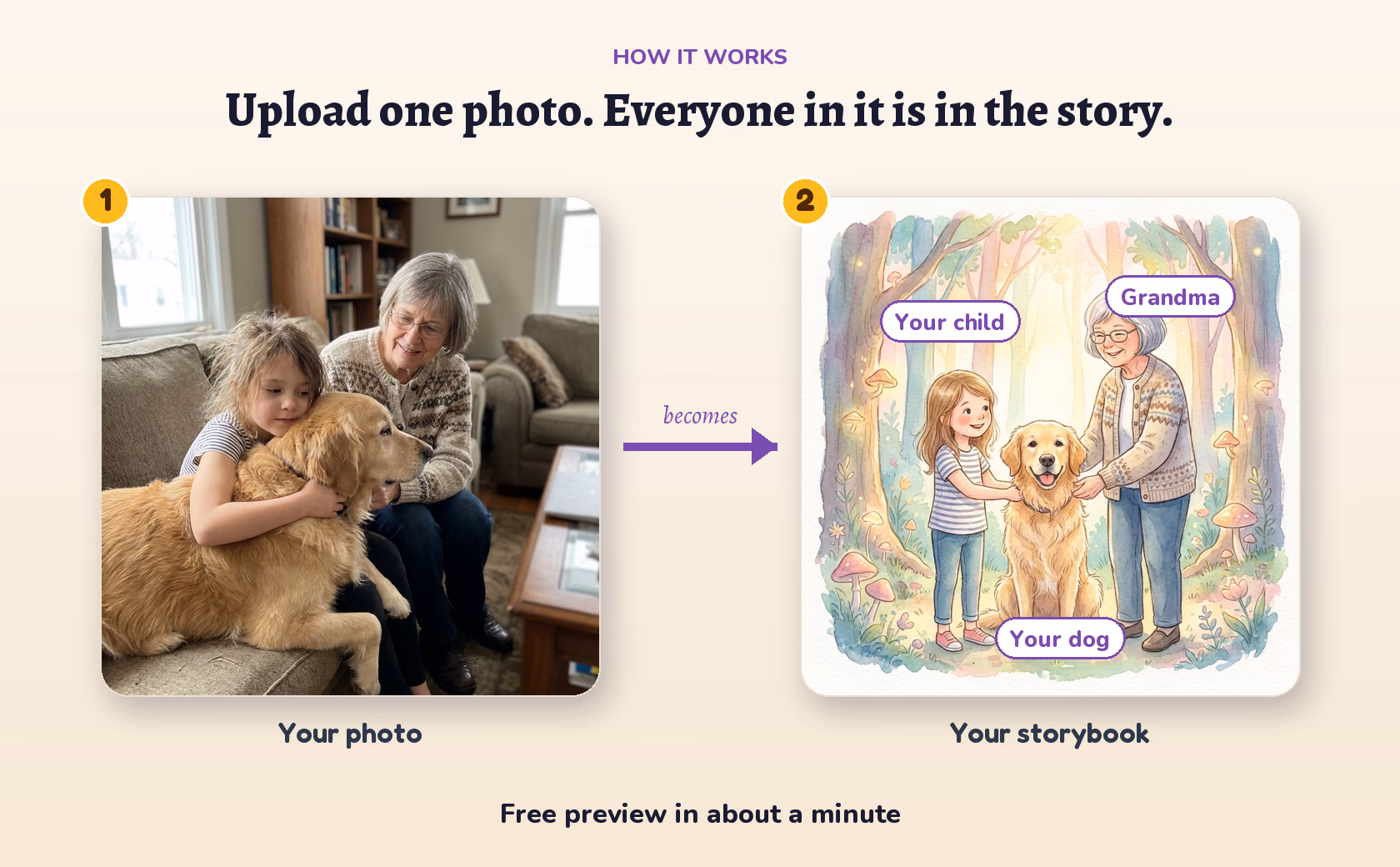 HOW IT WORKS

Upload one photo. Everyone in it is in the story.

1

Your photo

becomes

2

Your child

Grandma

Your dog

Your storybook

Free preview in about a minute